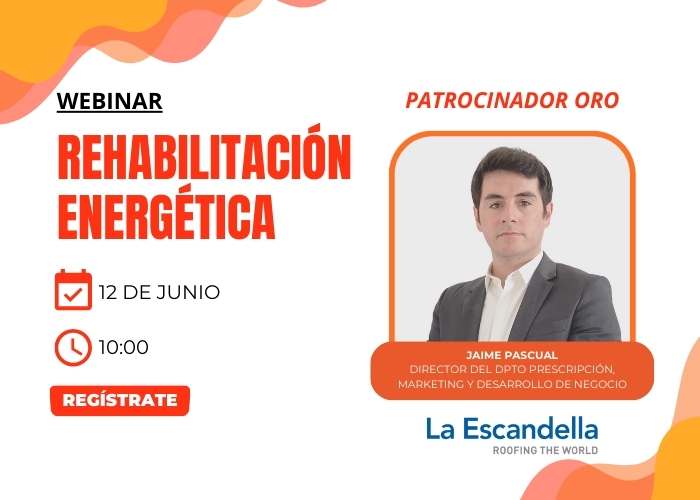 WEBINAR

REHABILITACIÓN ENERGÉTICA

12 DE JUNIO

10:00

REGÍSTRATE

PATROCINADOR ORO

JAIME PASCUAL
DIRECTOR DEL DPTO PRESCRIPCIÓN, MARKETING Y DESARROLLO DE NEGOCIO

La Escandella
ROOFING THE WORLD